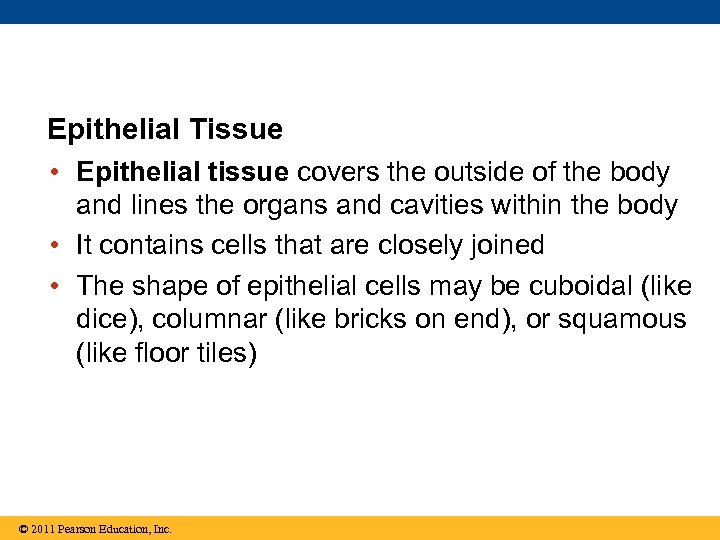 Epithelial Tissue

• Epithelial tissue covers the outside of the body and lines the organs and cavities within the body

• It contains cells that are closely joined

• The shape of epithelial cells may be cuboidal (like dice), columnar (like bricks on end), or squamous (like floor tiles)

© 2011 Pearson Education, Inc.